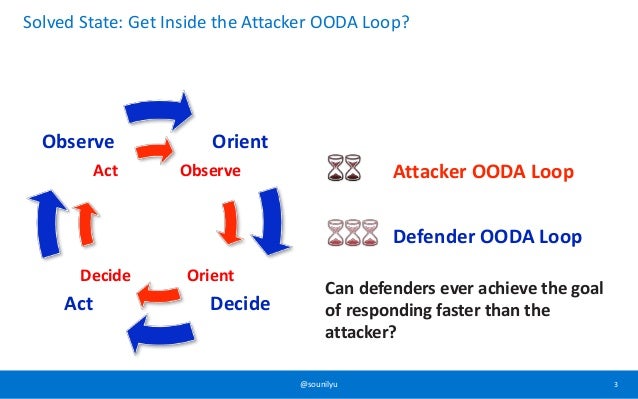 Solved State: Get Inside the Attacker OODA Loop?

Observe
Orient
Act
Observe
Decide
Orient
Act
Decide

Attacker OODA Loop

Defender OODA Loop

Can defenders ever achieve the goal of responding faster than the attacker?

@sounilyu

3